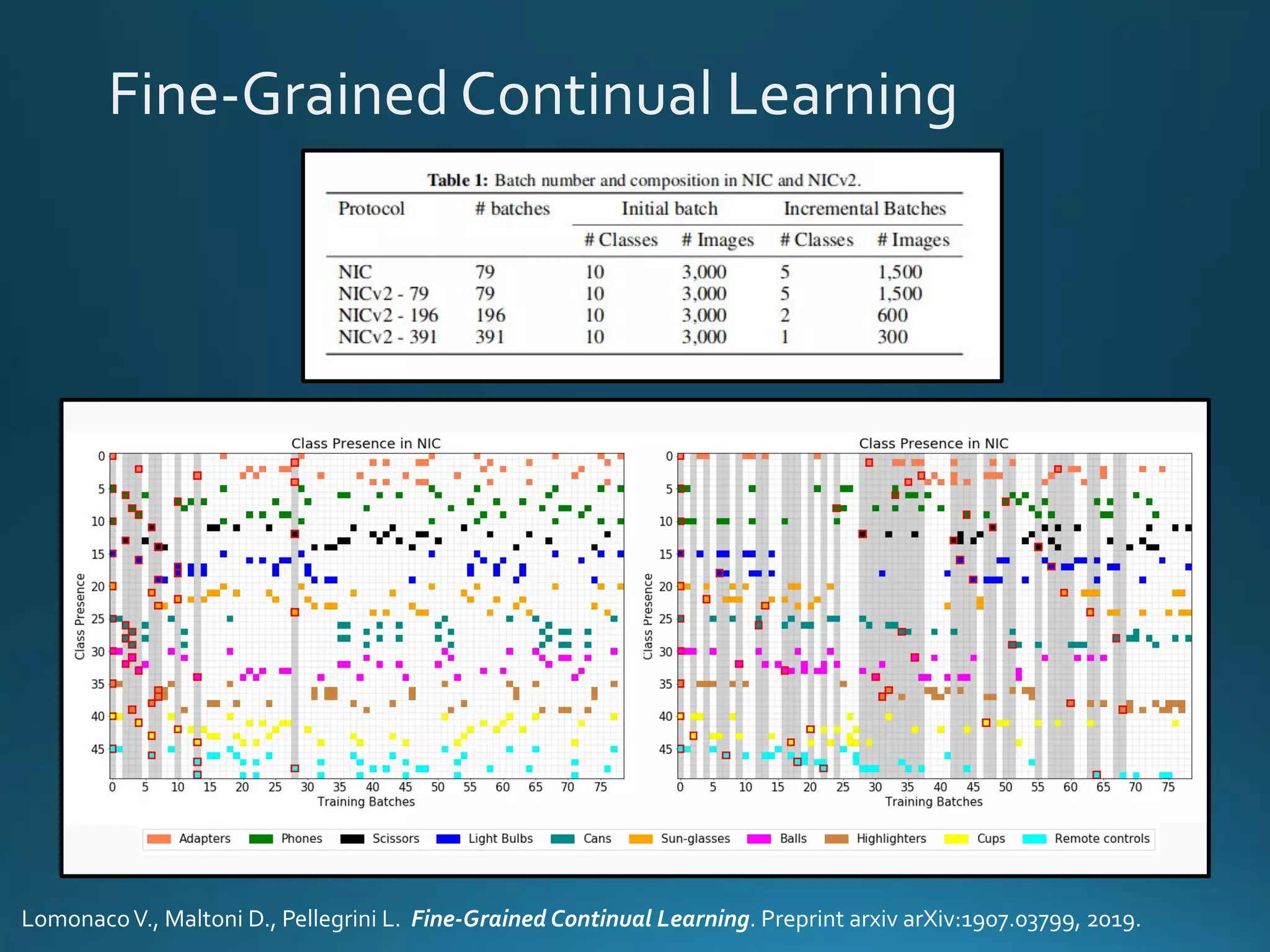 Fine-Grained Continual Learning

Table 1: Batch number and composition in NIC and NICv2.

| Protocol | # batches | Initial batch # Classes | Initial batch # Images | Incremental Batches # Classes | Incremental Batches # Images |
|---|---|---|---|---|---|
| NIC | 79 | 10 | 3,000 | 5 | 1,500 |
| NICv2 - 79 | 79 | 10 | 3,000 | 5 | 1,500 |
| NICv2 - 196 | 196 | 10 | 3,000 | 2 | 600 |
| NICv2 - 391 | 391 | 10 | 3,000 | 1 | 300 |

Class Presence in NIC

Class Presence

0 5 10 15 20 25 30 35 40 45

0 5 10 15 20 25 30 35 40 45 50 55 60 65 70 75

Training Batches

Class Presence in NIC

Class Presence

0 5 10 15 20 25 30 35 40 45

0 5 10 15 20 25 30 35 40 45 50 55 60 65 70 75

Training Batches

Adapters Phones Scissors Light Bulbs Cans Sun-glasses Balls Highlighters Cups Remote controls

Lomonaco V., Maltoni D., Pellegrini L. Fine-Grained Continual Learning. Preprint arxiv arXiv:1907.03799, 2019.